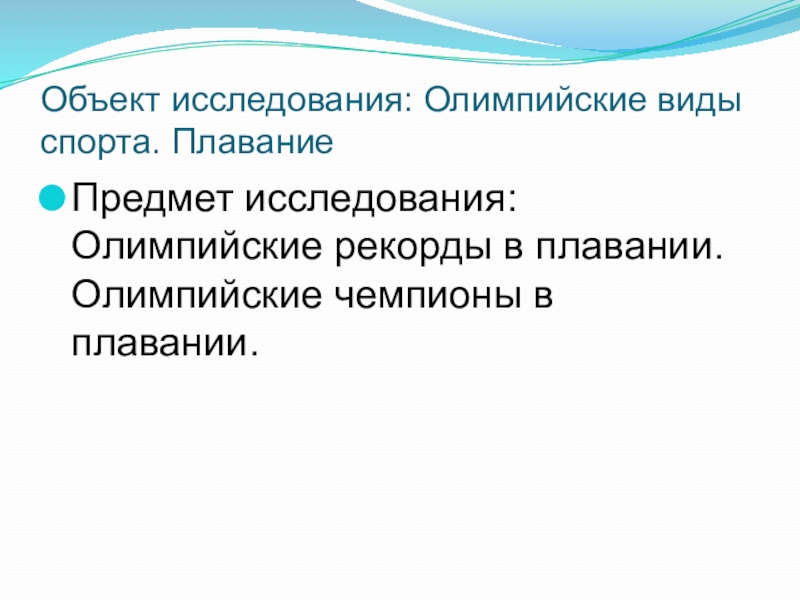 Объект исследования: Олимпийские виды спорта. Плавание

Предмет исследования: Олимпийские рекорды в плавании. Олимпийские чемпионы в плавании.